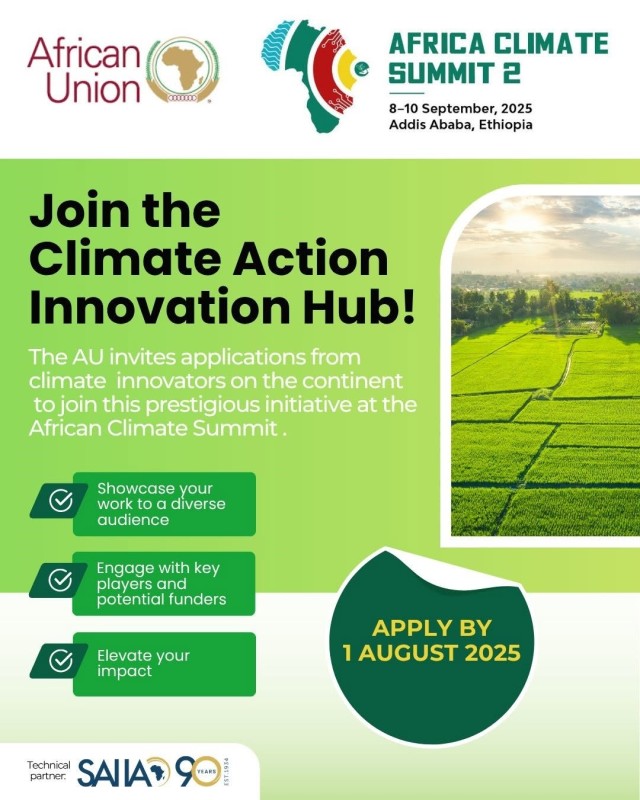 African Union

AFRICA CLIMATE SUMMIT 2

8–10 September, 2025
Addis Ababa, Ethiopia

Join the Climate Action Innovation Hub!

The AU invites applications from climate innovators on the continent to join this prestigious initiative at the African Climate Summit .

Showcase your work to a diverse audience

Engage with key players and potential funders

Elevate your impact

APPLY BY 1 AUGUST 2025

Technical partner: SAIIA 90 YEARS EST.1934